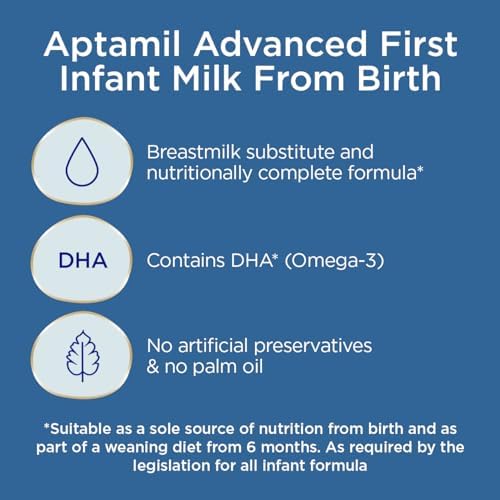 Aptamil Advanced First Infant Milk From Birth

Breastmilk substitute and nutritionally complete formula*

DHA

Contains DHA* (Omega-3)

No artificial preservatives & no palm oil

*Suitable as a sole source of nutrition from birth and as part of a weaning diet from 6 months. As required by the legislation for all infant formula